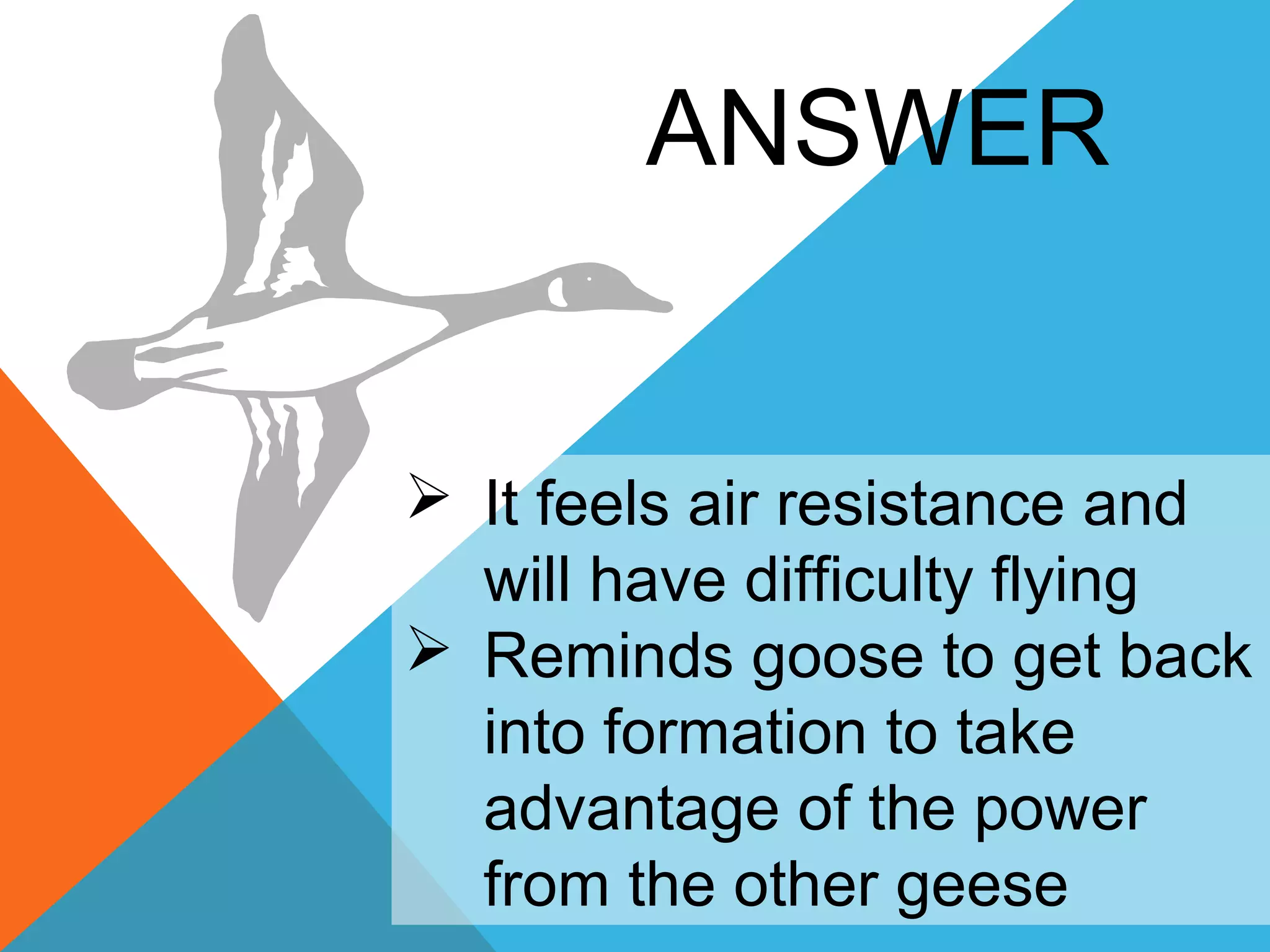 ANSWER

➢ It feels air resistance and will have difficulty flying
➢ Reminds goose to get back into formation to take advantage of the power from the other geese